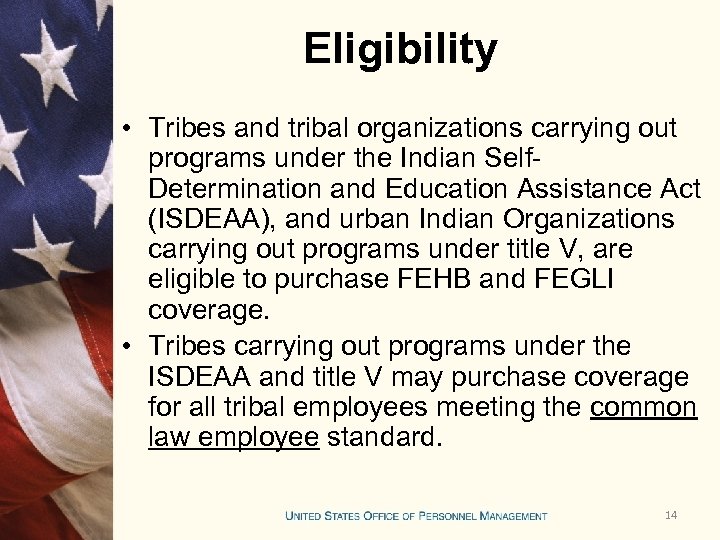 Eligibility

• Tribes and tribal organizations carrying out programs under the Indian Self-Determination and Education Assistance Act (ISDEAA), and urban Indian Organizations carrying out programs under title V, are eligible to purchase FEHB and FEGLI coverage.

• Tribes carrying out programs under the ISDEAA and title V may purchase coverage for all tribal employees meeting the common law employee standard.

UNITED STATES OFFICE OF PERSONNEL MANAGEMENT 14